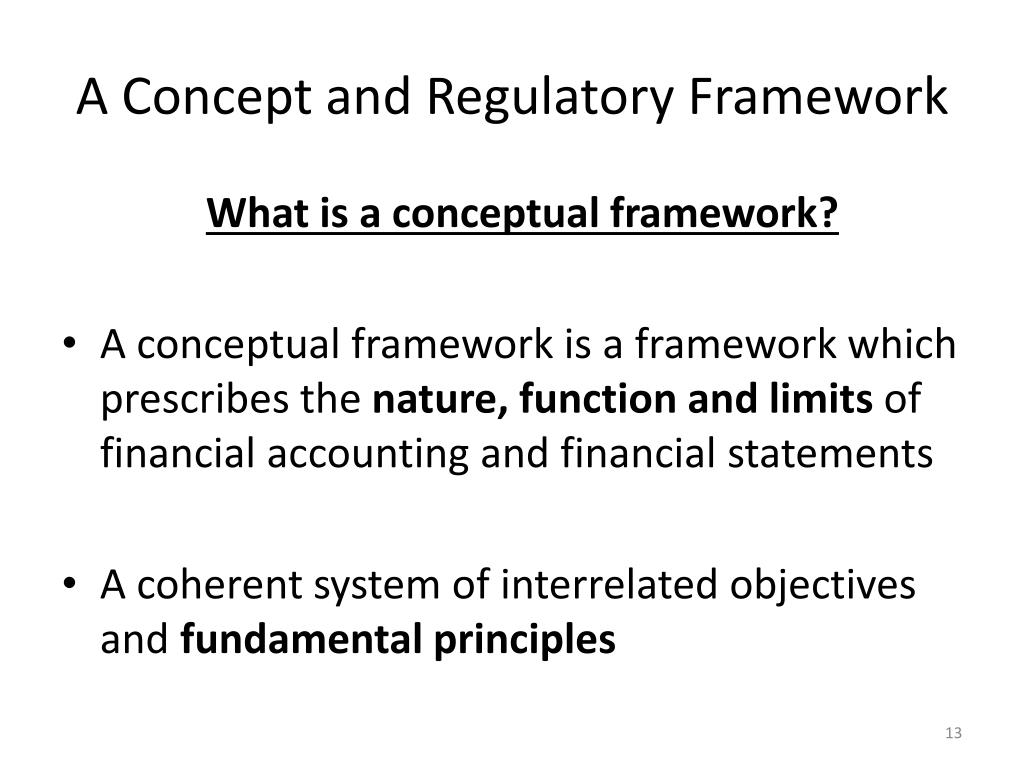 A Concept and Regulatory Framework

What is a conceptual framework?

• A conceptual framework is a framework which prescribes the nature, function and limits of financial accounting and financial statements

• A coherent system of interrelated objectives and fundamental principles

13